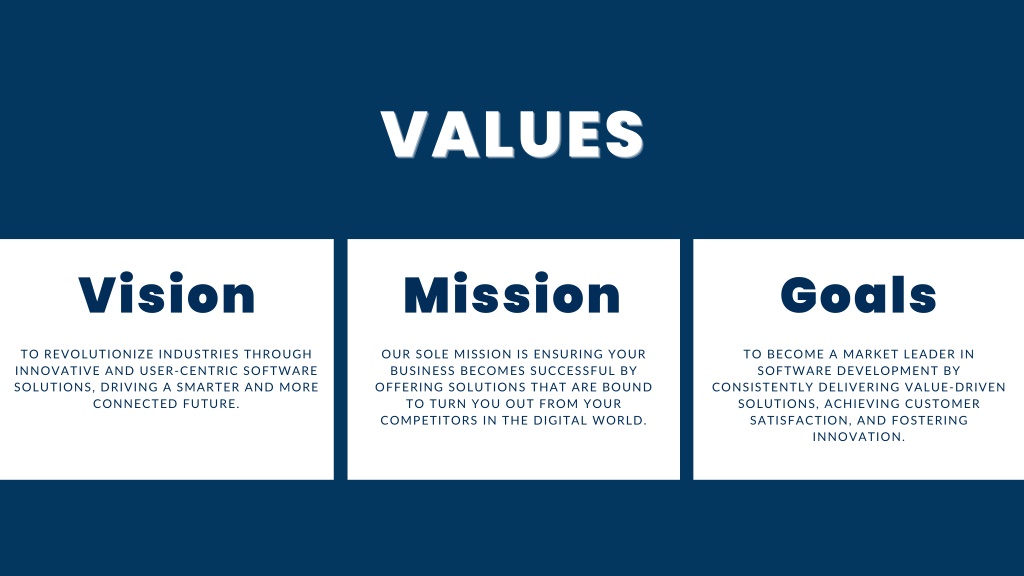 VALUES

Vision

TO REVOLUTIONIZE INDUSTRIES THROUGH INNOVATIVE AND USER-CENTRIC SOFTWARE SOLUTIONS, DRIVING A SMARTER AND MORE CONNECTED FUTURE.

Mission

OUR SOLE MISSION IS ENSURING YOUR BUSINESS BECOMES SUCCESSFUL BY OFFERING SOLUTIONS THAT ARE BOUND TO TURN YOU OUT FROM YOUR COMPETITORS IN THE DIGITAL WORLD.

Goals

TO BECOME A MARKET LEADER IN SOFTWARE DEVELOPMENT BY CONSISTENTLY DELIVERING VALUE-DRIVEN SOLUTIONS, ACHIEVING CUSTOMER SATISFACTION, AND FOSTERING INNOVATION.